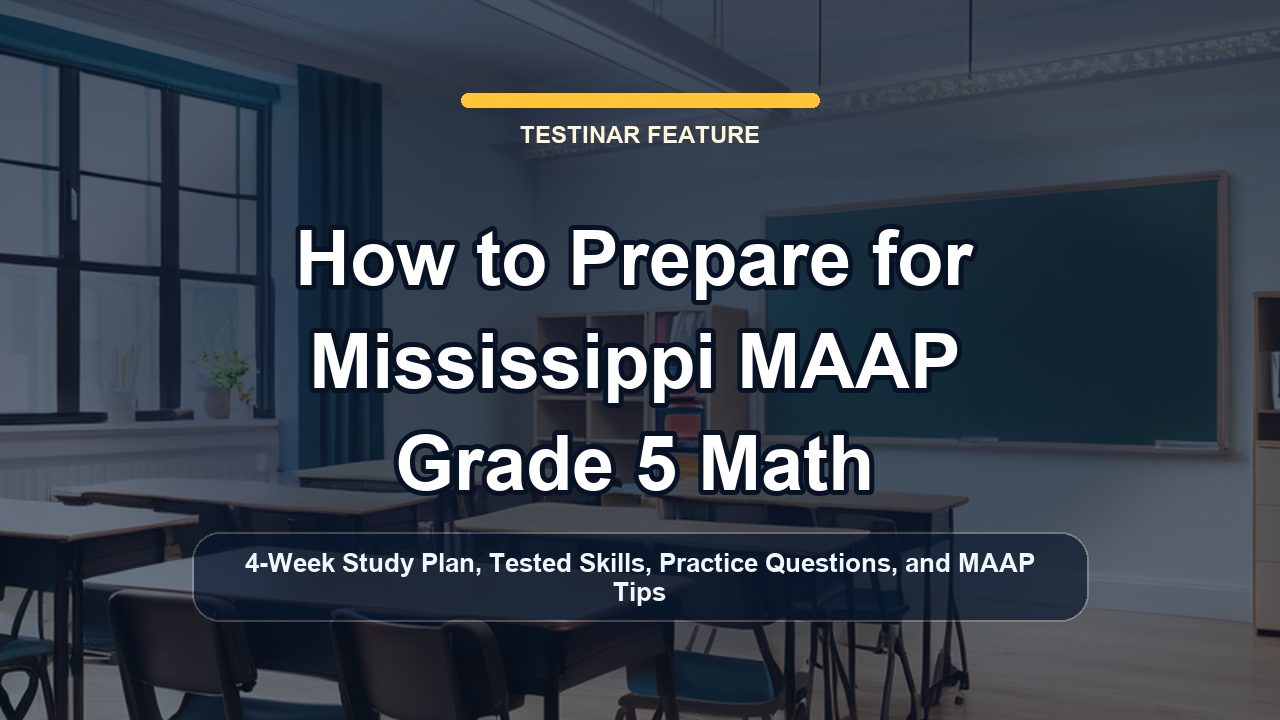 TESTINAR FEATURE

How to Prepare for Mississippi MAAP Grade 5 Math

4-Week Study Plan, Tested Skills, Practice Questions, and MAAP Tips